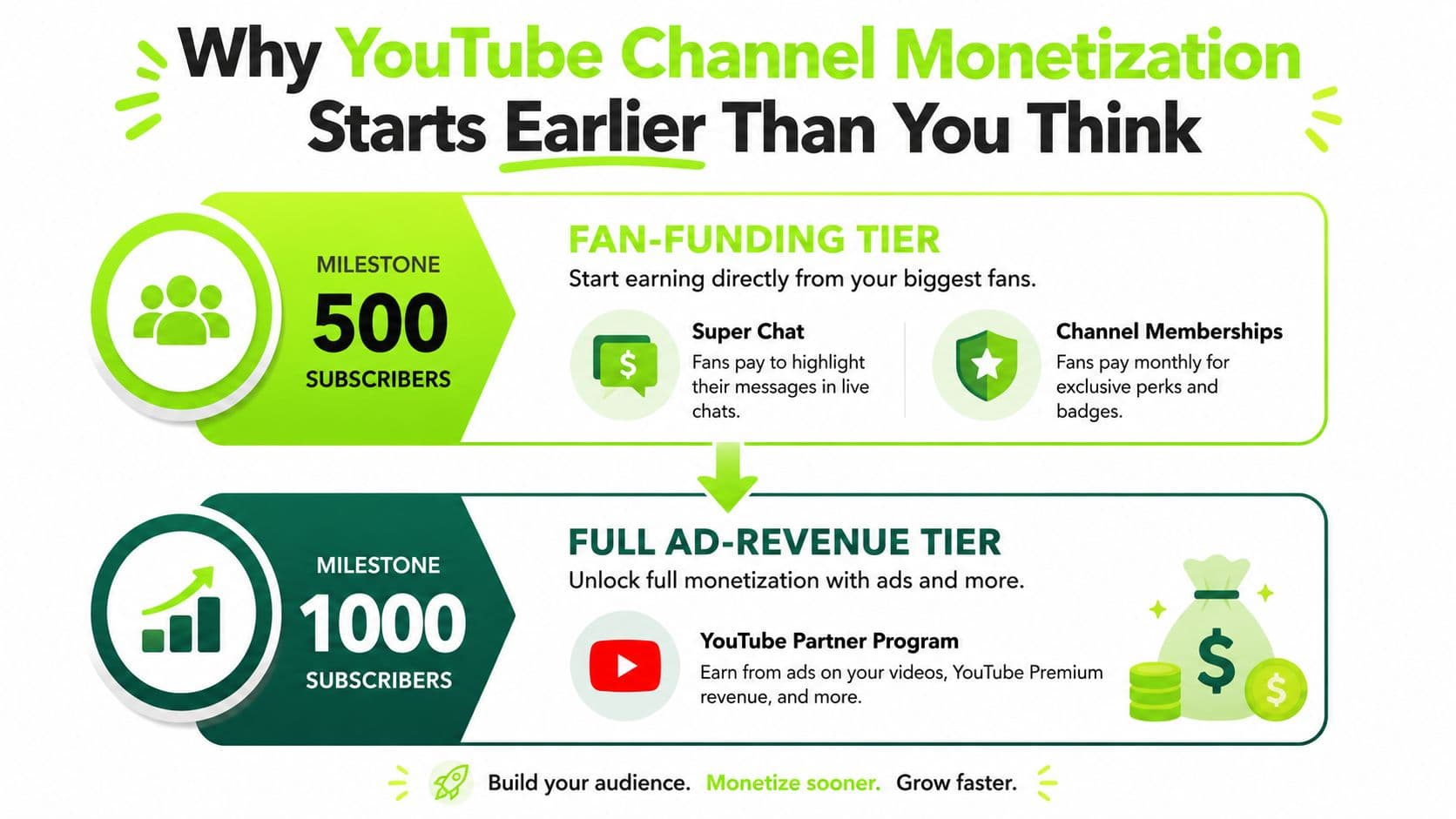 Why YouTube Channel Monetization Starts Earlier Than You Think

MILESTONE
500
SUBSCRIBERS

FAN-FUNDING TIER
Start earning directly from your biggest fans.

Super Chat
Fans pay to highlight their messages in live chats.

Channel Memberships
Fans pay monthly for exclusive perks and badges.

MILESTONE
1000
SUBSCRIBERS

FULL AD-REVENUE TIER
Unlock full monetization with ads and more.

YouTube Partner Program
Earn from ads on your videos, YouTube Premium revenue, and more.

Build your audience. Monetize sooner. Grow faster.